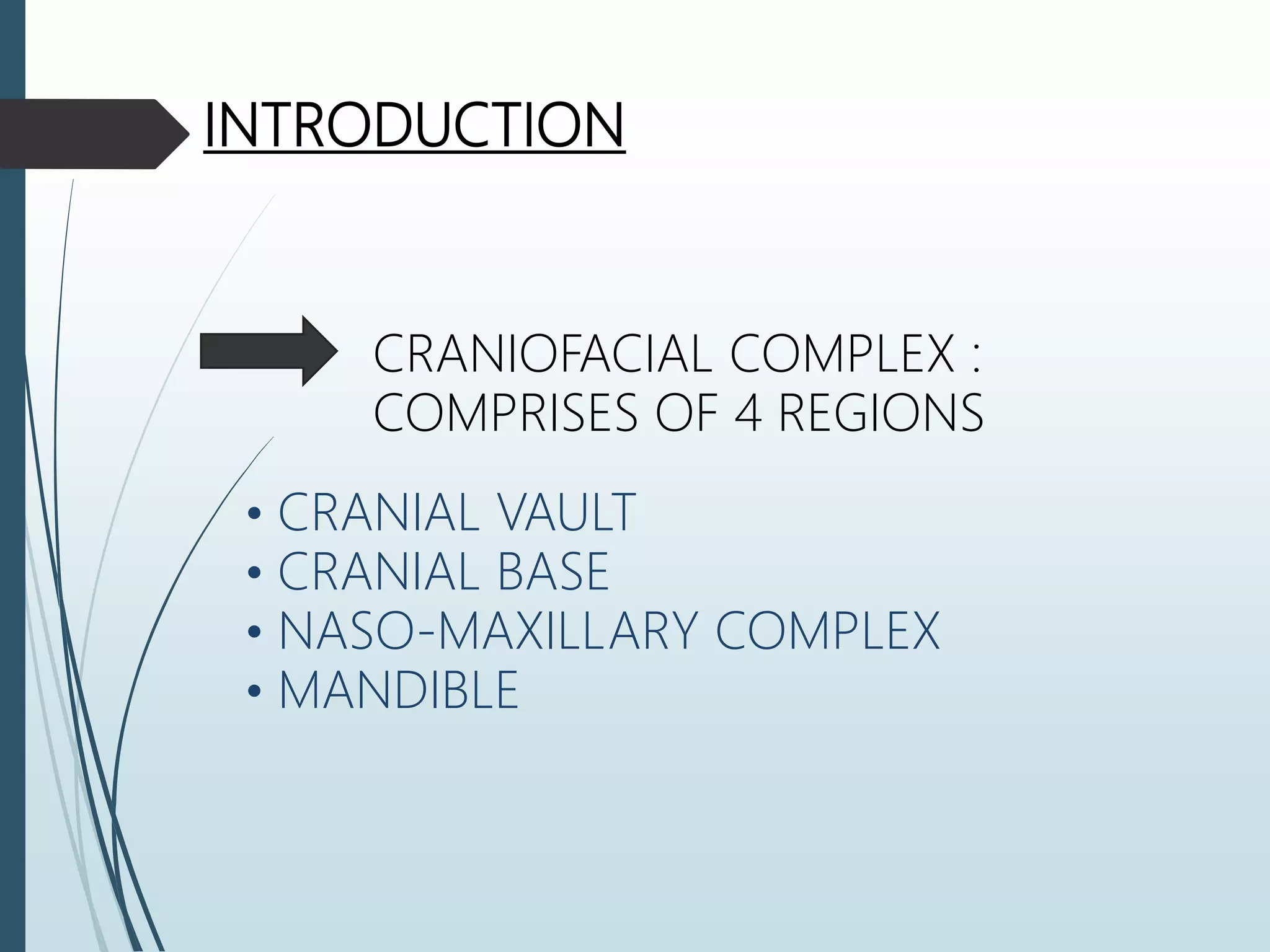 INTRODUCTION

CRANIOFACIAL COMPLEX : COMPRISES OF 4 REGIONS

• CRANIAL VAULT
• CRANIAL BASE
• NASO-MAXILLARY COMPLEX
• MANDIBLE